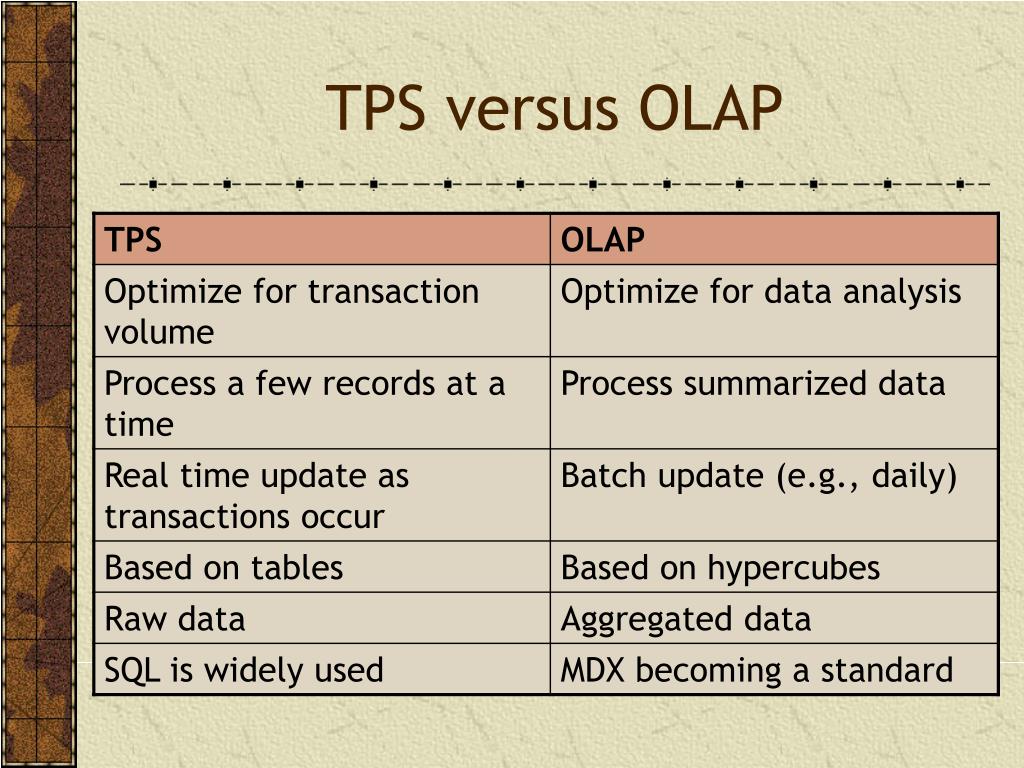 TPS versus OLAP

| TPS | OLAP |
|---|---|
| Optimize for transaction volume | Optimize for data analysis |
| Process a few records at a time | Process summarized data |
| Real time update as transactions occur | Batch update (e.g., daily) |
| Based on tables | Based on hypercubes |
| Raw data | Aggregated data |
| SQL is widely used | MDX becoming a standard |